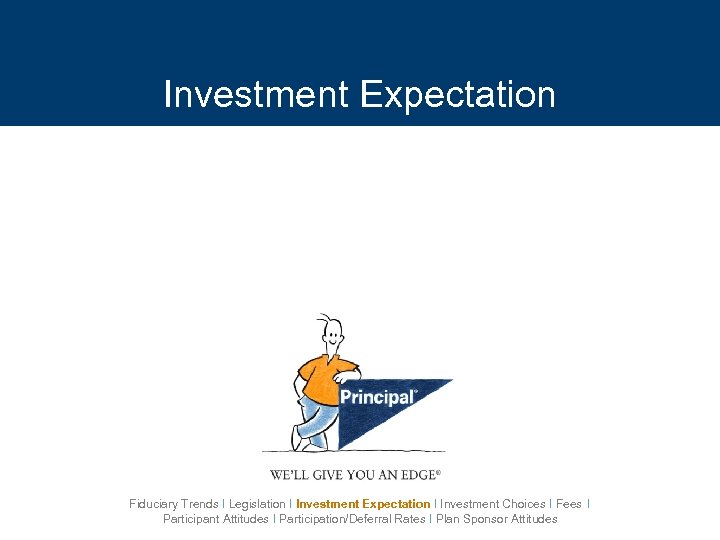 Investment Expectation

Principal®

WE'LL GIVE YOU AN EDGE®

Fiduciary Trends | Legislation | Investment Expectation | Investment Choices | Fees | Participant Attitudes | Participation/Deferral Rates | Plan Sponsor Attitudes